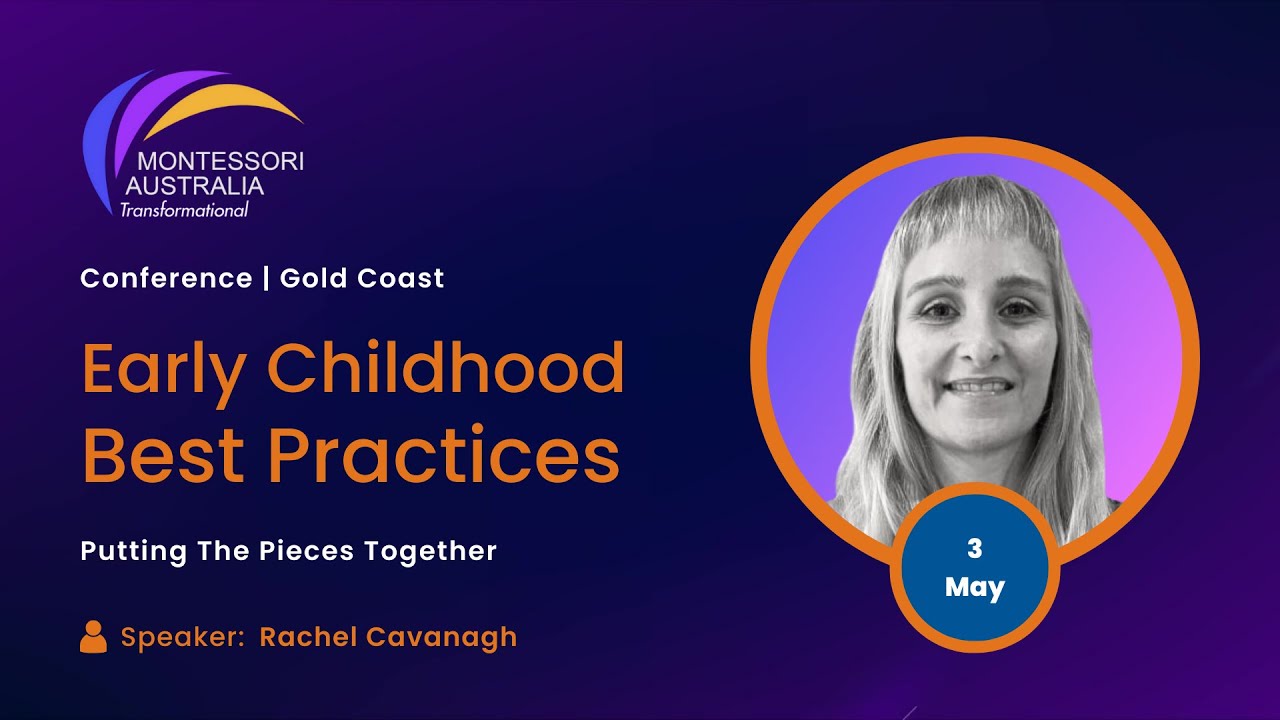 MONTESSORI AUSTRALIA
Transformational

Conference | Gold Coast

Early Childhood Best Practices

Putting The Pieces Together

Speaker: Rachel Cavanagh

3
May